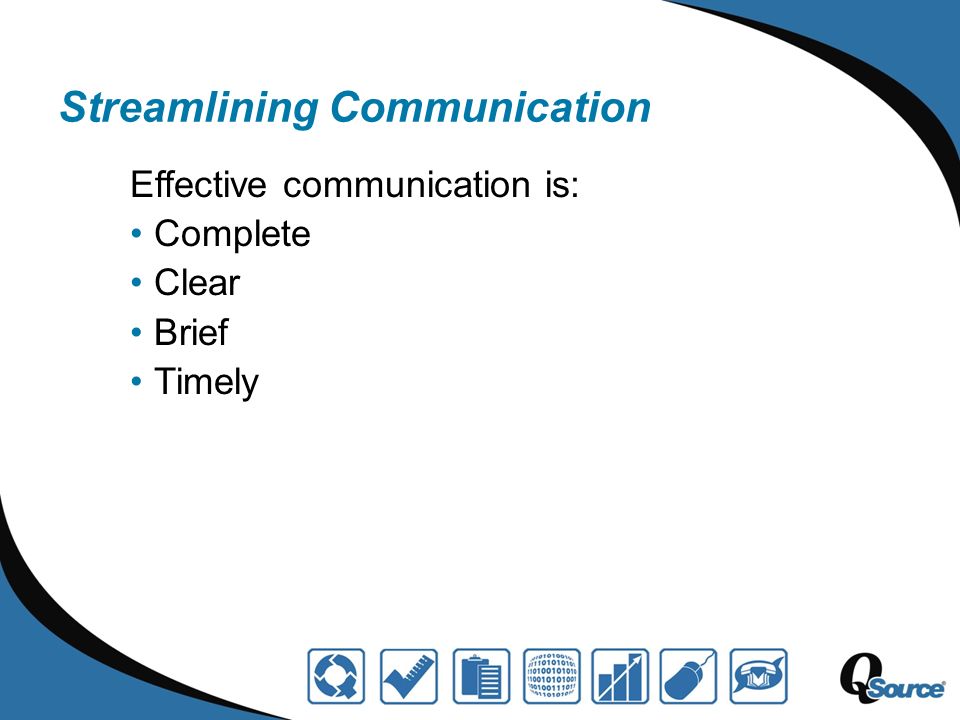 Streamlining Communication

Effective communication is:
• Complete
• Clear
• Brief
• Timely

QSource